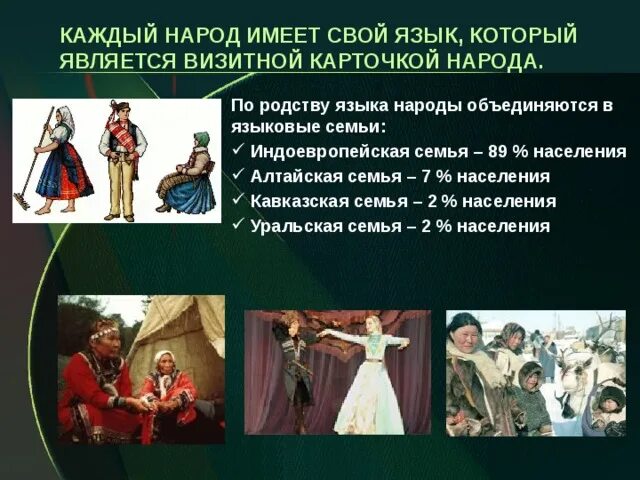 КАЖДЫЙ НАРОД ИМЕЕТ СВОЙ ЯЗЫК, КОТОРЫЙ ЯВЛЯЕТСЯ ВИЗИТНОЙ КАРТОЧКОЙ НАРОДА.

По родству языка народы объединяются в языковые семьи:
✓ Индоевропейская семья – 89 % населения
✓ Алтайская семья – 7 % населения
✓ Кавказская семья – 2 % населения
✓ Уральская семья – 2 % населения